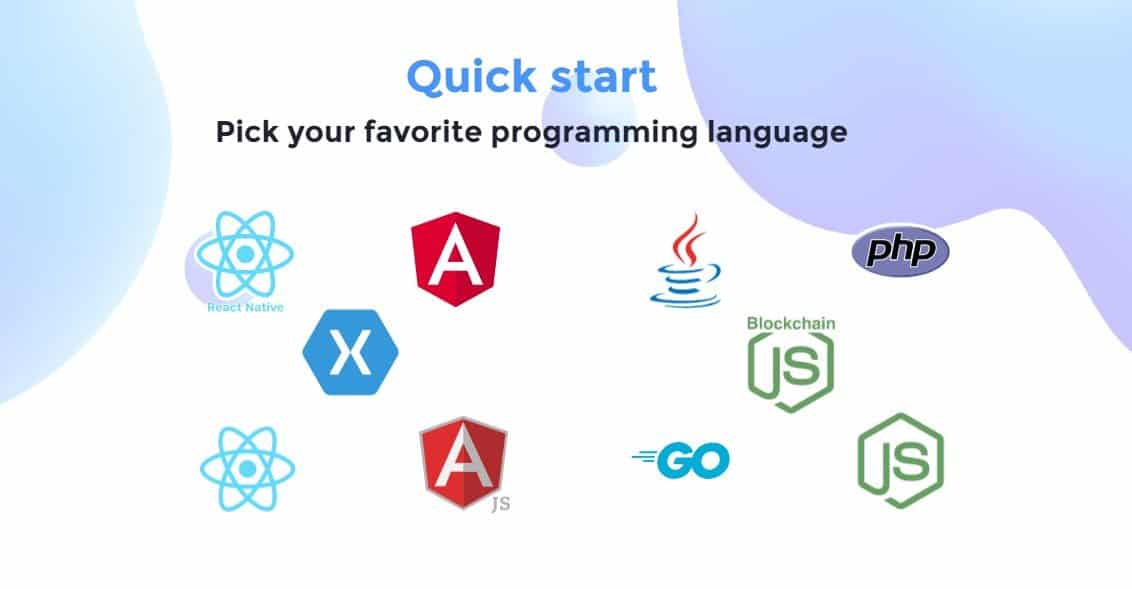 Quick start

Pick your favorite programming language

React Native

A

php

X

Blockchain

JS

A

JS

GO

JS